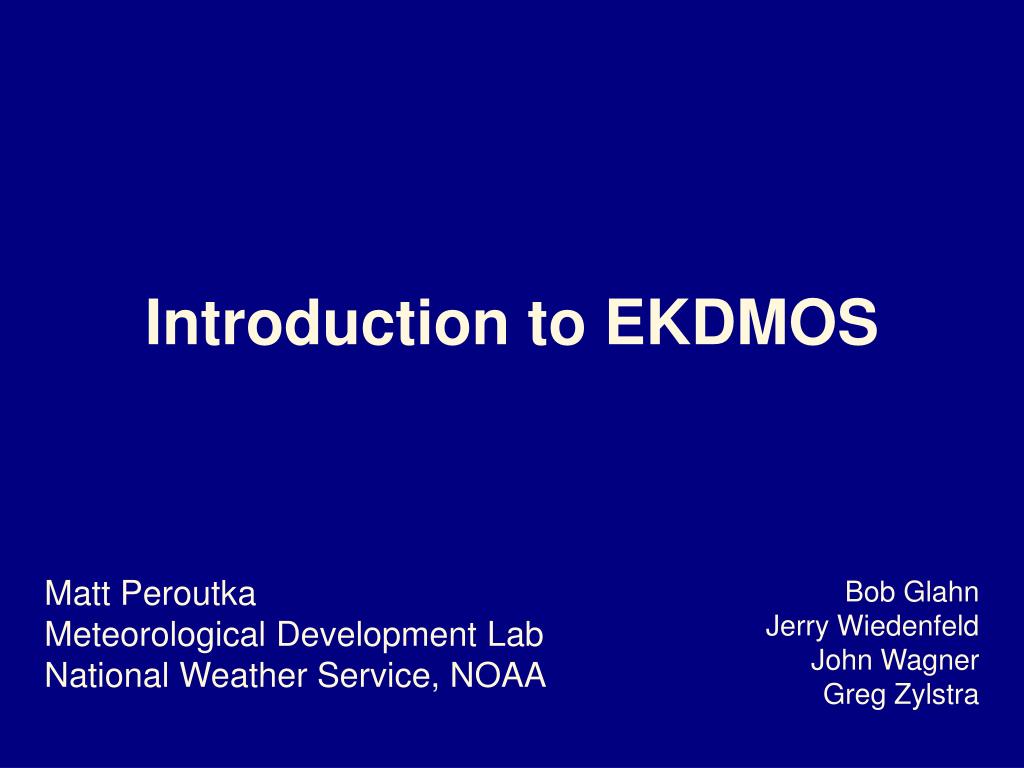 Introduction to EKDMOS

Matt Peroutka
Meteorological Development Lab
National Weather Service, NOAA

Bob Glahn
Jerry Wiedenfeld
John Wagner
Greg Zylstra